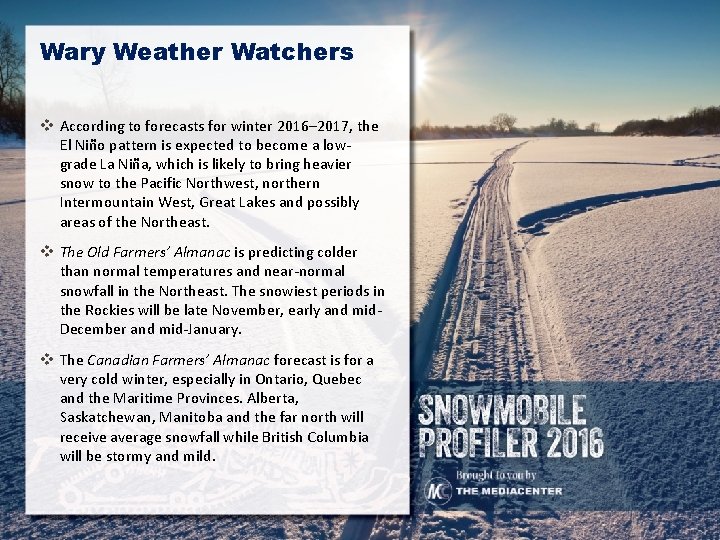 Wary Weather Watchers

❖ According to forecasts for winter 2016–2017, the El Niño pattern is expected to become a low-grade La Niña, which is likely to bring heavier snow to the Pacific Northwest, northern Intermountain West, Great Lakes and possibly areas of the Northeast.

❖ The Old Farmers' Almanac is predicting colder than normal temperatures and near-normal snowfall in the Northeast. The snowiest periods in the Rockies will be late November, early and mid-December and mid-January.

❖ The Canadian Farmers' Almanac forecast is for a very cold winter, especially in Ontario, Quebec and the Maritime Provinces. Alberta, Saskatchewan, Manitoba and the far north will receive average snowfall while British Columbia will be stormy and mild.

SNOWMOBILE PROFILER 2016

Brought to you by

MC THE MEDIACENTER